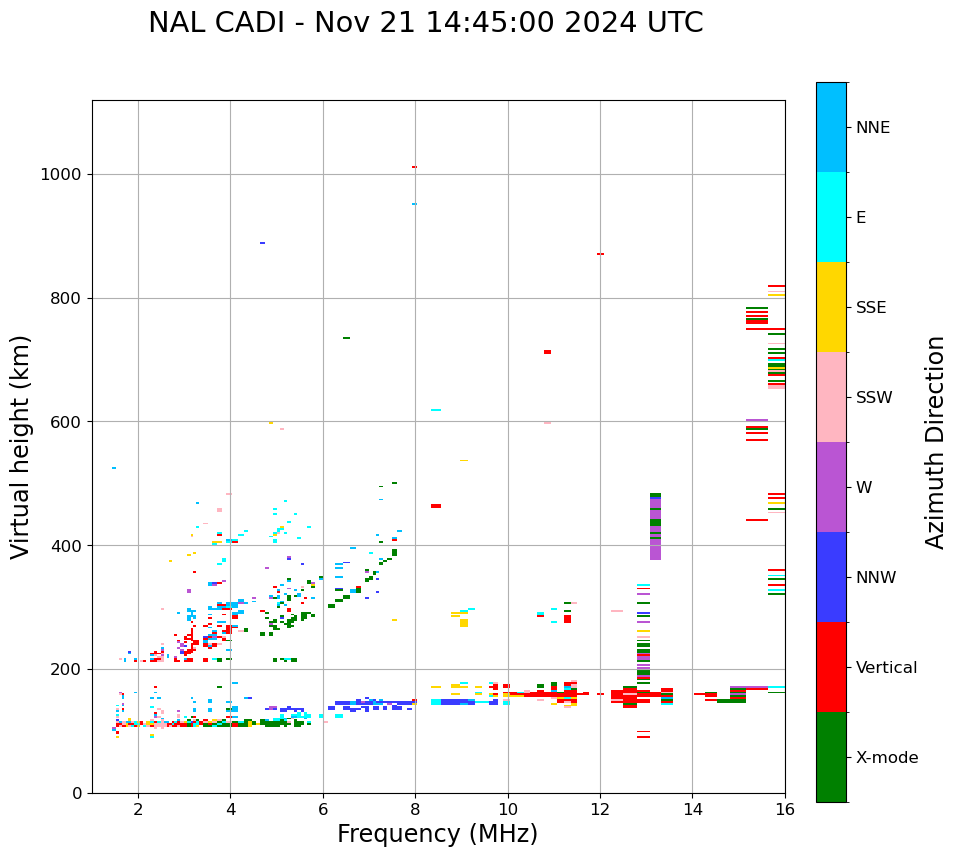 NAL CADI - Nov 21 14:45:00 2024 UTC

Virtual height (km)

1000
800
600
400
200
0

2
4
6
8
10
12
14
16

Frequency (MHz)

NNE
E
SSE
SSW
W
NNW
Vertical
X-mode

Azimuth Direction